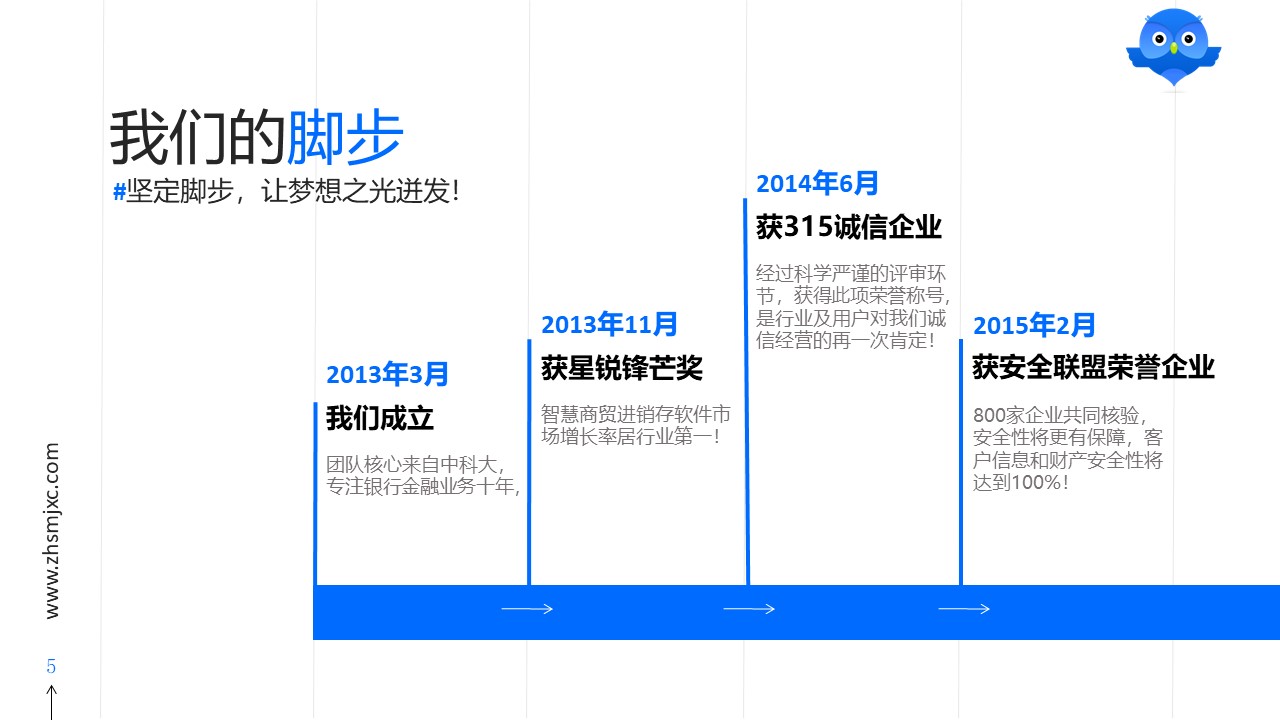 我们的脚步
#坚定脚步，让梦想之光迸发！

2013年3月
我们成立
团队核心来自中科大，专注银行金融业务十年，

2013年11月
获星锐锋芒奖
智慧商贸进销存软件市场增长率居行业第一！

2014年6月
获315诚信企业
经过科学严谨的评审环节，获得此项荣誉称号，是行业及用户对我们诚信经营的再一次肯定！

2015年2月
获安全联盟荣誉企业
800家企业共同核验，安全性将更有保障，客户信息和财产安全性将达到100%！

www.zhsmjxc.com
5